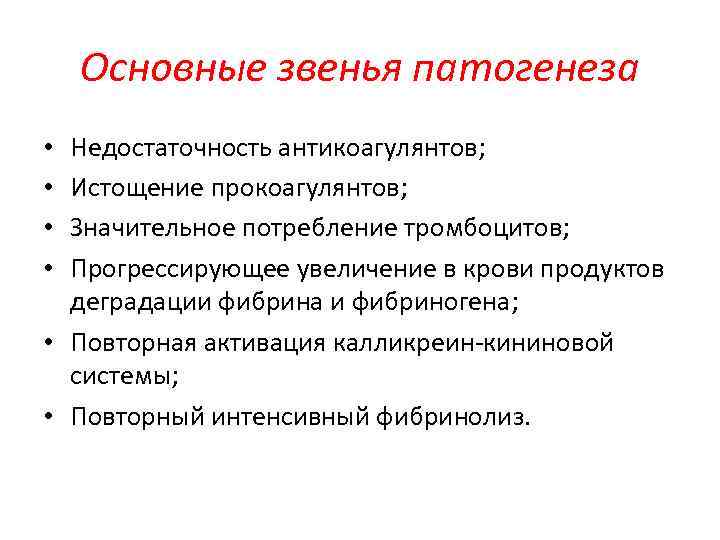 Основные звенья патогенеза

• Недостаточность антикоагулянтов;
• Истощение прокоагулянтов;
• Значительное потребление тромбоцитов;
• Прогрессирующее увеличение в крови продуктов деградации фибрина и фибриногена;
• Повторная активация калликреин-кининовой системы;
• Повторный интенсивный фибринолиз.